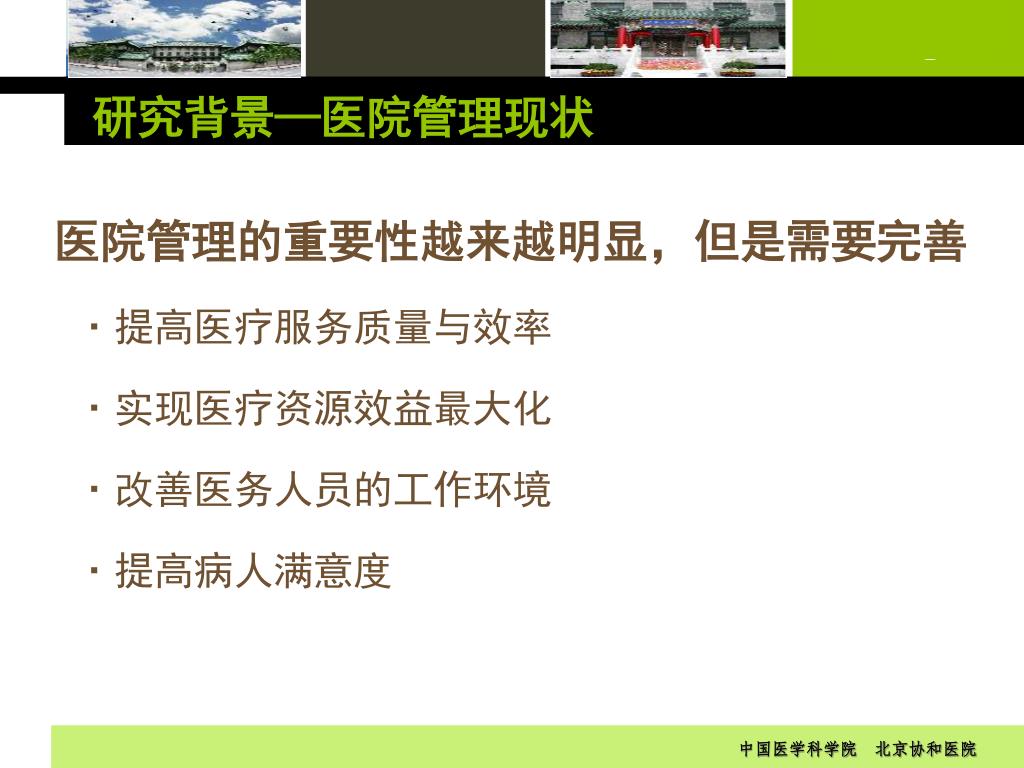 研究背景—医院管理现状

医院管理的重要性越来越明显，但是需要完善

· 提高医疗服务质量与效率

· 实现医疗资源效益最大化

· 改善医务人员的工作环境

· 提高病人满意度

中国医学科学院 北京协和医院